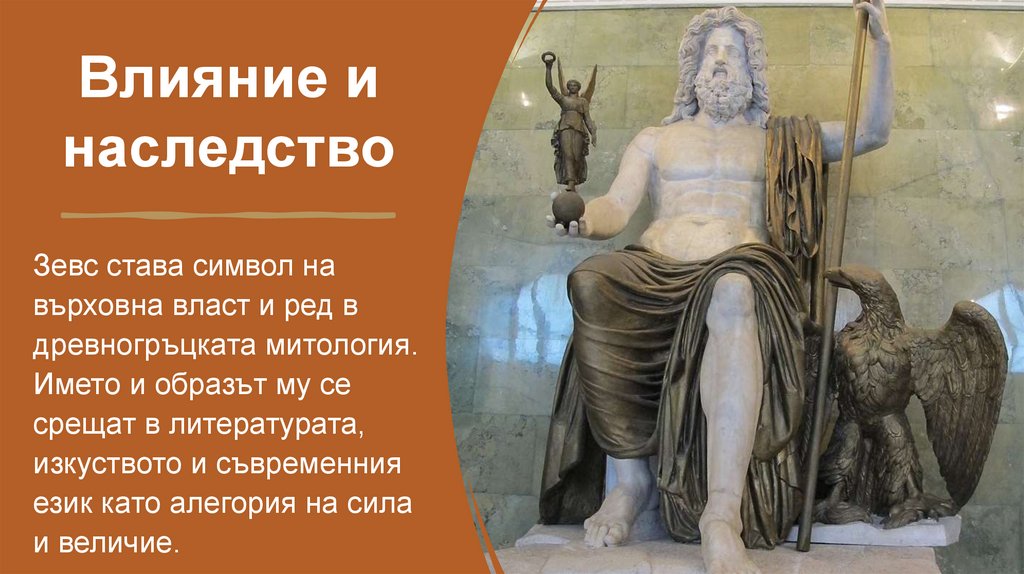 Влияние и наследство

Зевс става символ на върховна власт и ред в древногръцката митология. Името и образът му се срещат в литературата, изкуството и съвременния език като алегория на сила и величие.